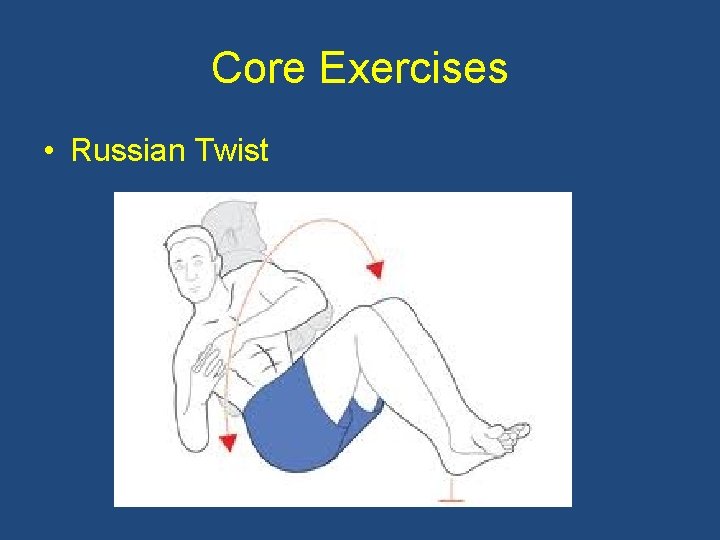 Core Exercises

• Russian Twist